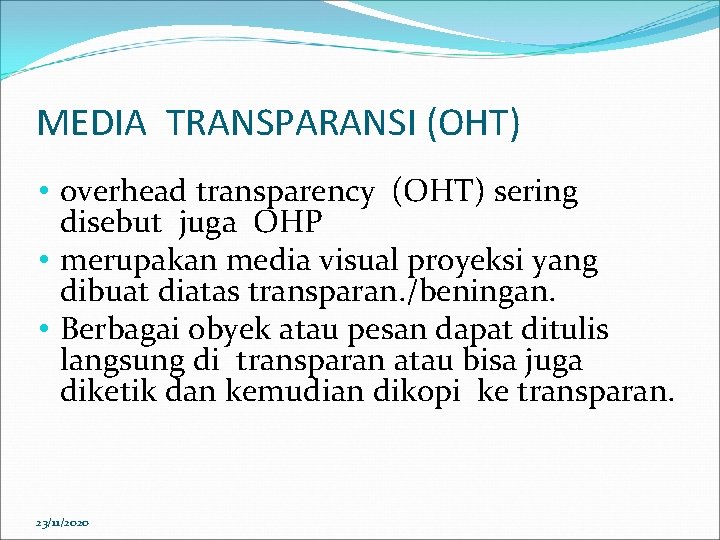 MEDIA TRANSPARANSI (OHT)

• overhead transparency (OHT) sering disebut juga OHP
• merupakan media visual proyeksi yang dibuat diatas transparan./beningan.
• Berbagai obyek atau pesan dapat ditulis langsung di transparan atau bisa juga diketik dan kemudian dikopi ke transparan.

23/11/2020